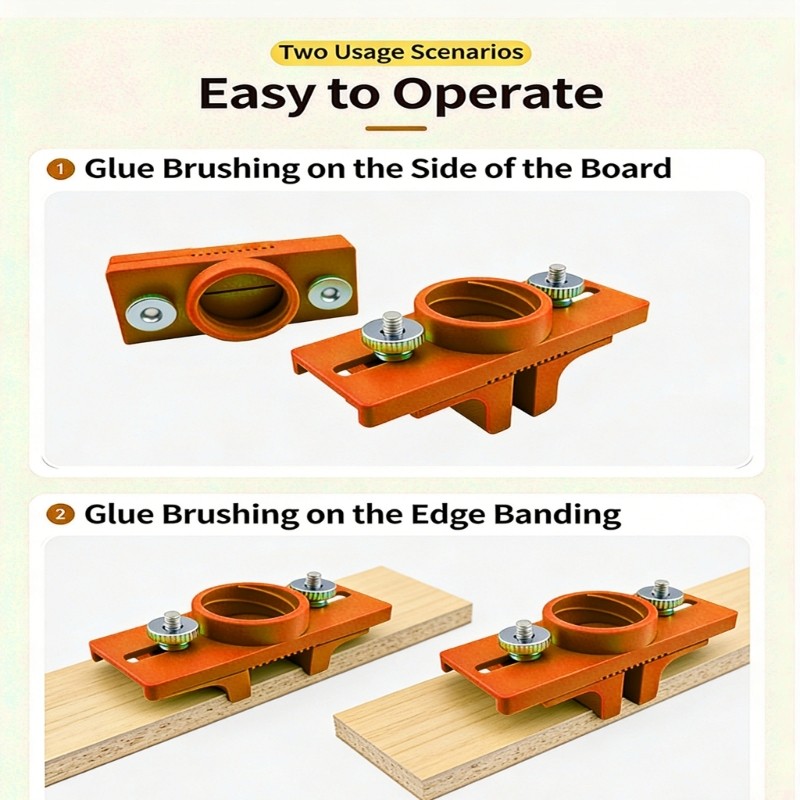 Two Usage Scenarios

Easy to Operate

1 Glue Brushing on the Side of the Board

2 Glue Brushing on the Edge Banding